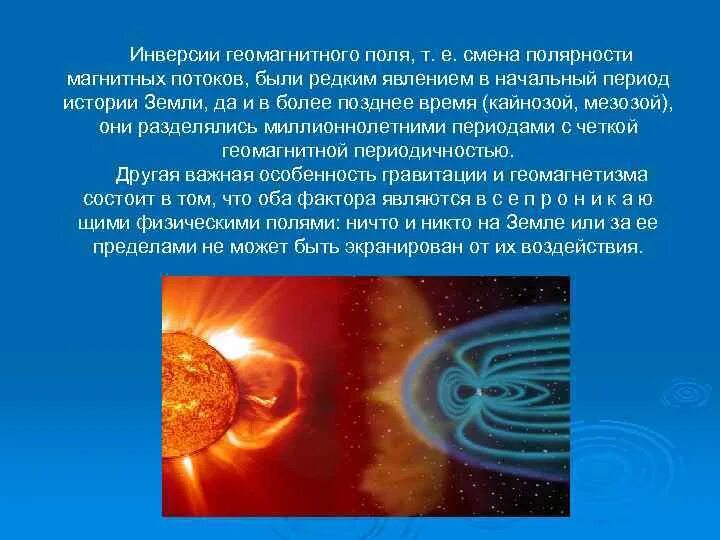 Инверсии геомагнитного поля, т. е. смена полярности магнитных потоков, были редким явлением в начальный период истории Земли, да и в более позднее время (кайнозой, мезозой), они разделялись миллионнолетними периодами с четкой геомагнитной периодичностью.

Другая важная особенность гравитации и геомагнетизма состоит в том, что оба фактора являются в с е п р о н и к а ю щими физическими полями: ничто и никто на Земле или за ее пределами не может быть экранирован от их воздействия.